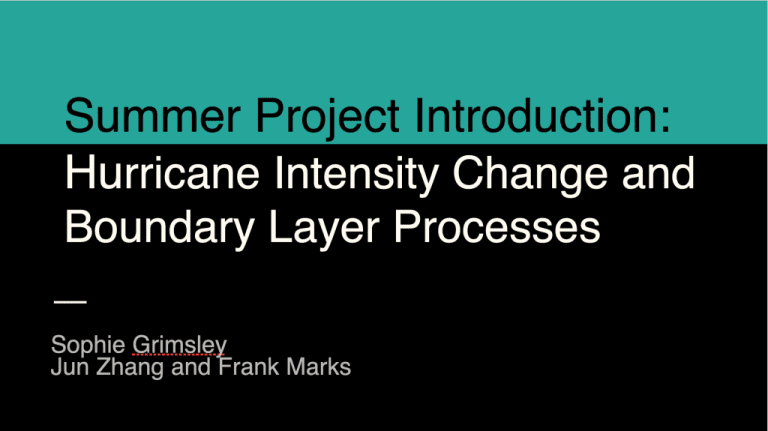 Summer Project Introduction: Hurricane Intensity Change and Boundary Layer Processes

Sophie Grimsley
Jun Zhang and Frank Marks